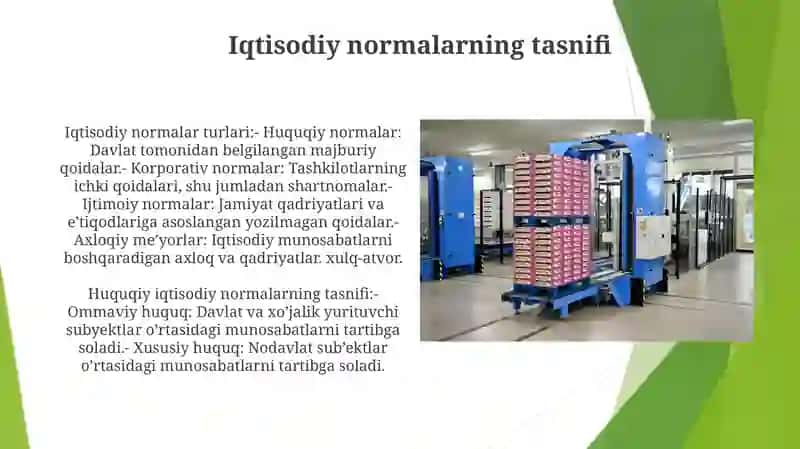 Iqtisodiy normalarning tasnifi

Iqtisodiy normalar turlari:- Huquqiy normalar: Davlat tomonidan belgilangan majburiy qoidalar.- Korporativ normalar: Tashkilotlarning ichki qoidalari, shu jumladan shartnomalar.- Ijtimoiy normalar: Jamiyat qadriyatlari va e'tiqodlariga asoslangan yozilmagan qoidalar.- Axloqiy me'yorlar: Iqtisodiy munosabatlarni boshqaradigan axloq va qadriyatlar. xulq-atvor.

Huquqiy iqtisodiy normalarning tasnifi:- Ommaviy huquq: Davlat va xo'jalik yurituvchi subyektlar o'rtasidagi munosabatlarni tartibga soladi.- Xususiy huquq: Nodavlat sub'ektlar o'rtasidagi munosabatlarni tartibga soladi.